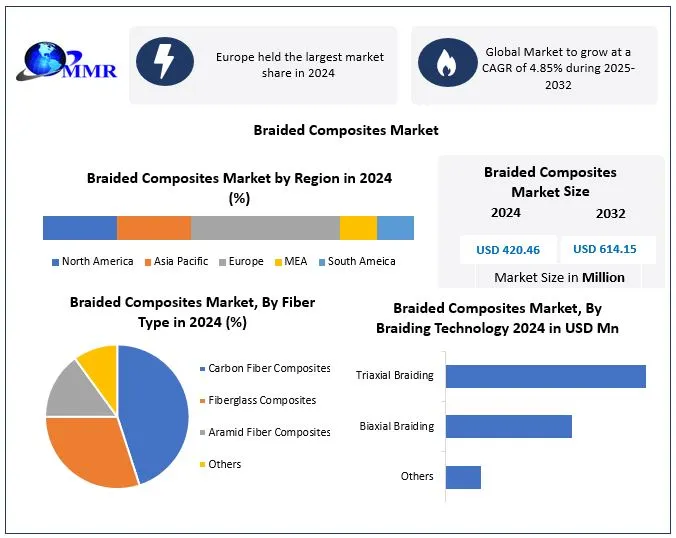 MMR

Europe held the largest market share in 2024

Global Market to grow at a CAGR of 4.85% during 2025-2032

Braided Composites Market

Braided Composites Market by Region in 2024 (%)

North America   Asia Pacific   Europe   MEA   South Ameica

Braided Composites Market Size

2024   2032

USD 420.46   USD 614.15

Market Size in Million

Braided Composites Market, By Fiber Type in 2024 (%)

Carbon Fiber Composites
Fiberglass Composites
Aramid Fiber Composites
Others

Braided Composites Market, By Braiding Technology 2024 in USD Mn

Triaxial Braiding
Biaxial Braiding
Others